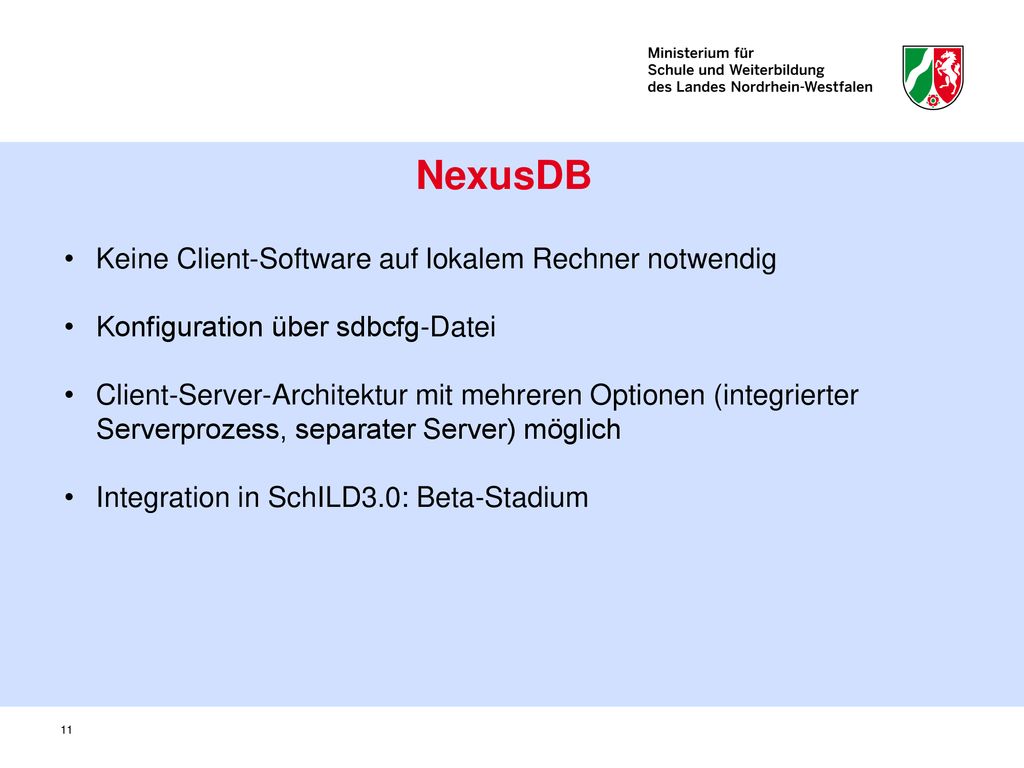 Ministerium für
Schule und Weiterbildung
des Landes Nordrhein-Westfalen

NexusDB

• Keine Client-Software auf lokalem Rechner notwendig

• Konfiguration über sdbcfg-Datei

• Client-Server-Architektur mit mehreren Optionen (integrierter Serverprozess, separater Server) möglich

• Integration in SchILD3.0: Beta-Stadium

11